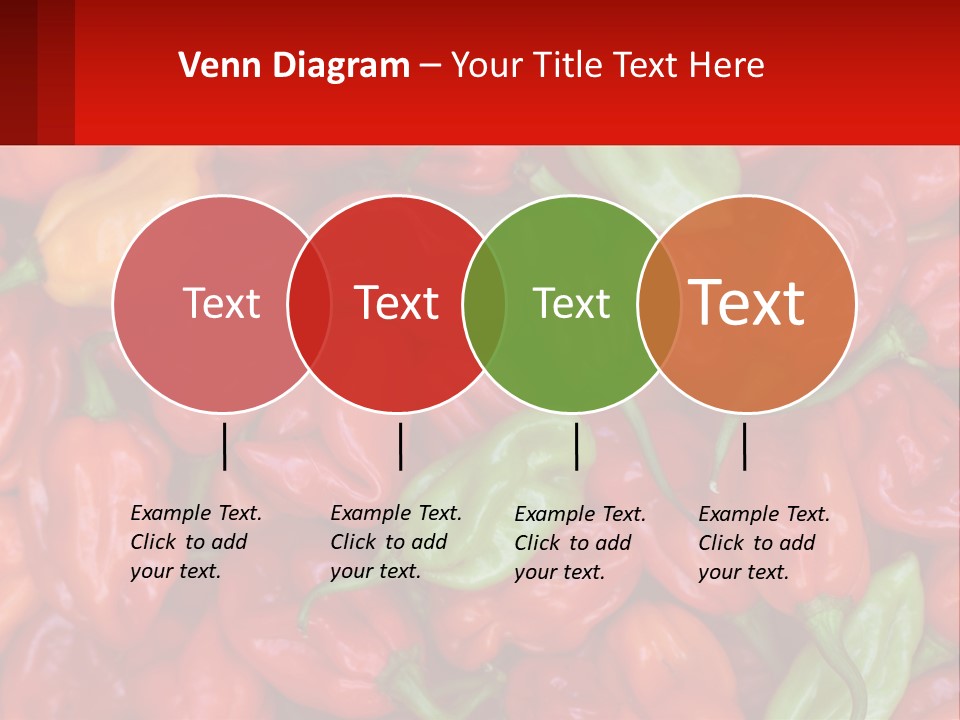 Venn Diagram – Your Title Text Here

Text

Text

Text

Text

Example Text. Click to add your text.

Example Text. Click to add your text.

Example Text. Click to add your text.

Example Text. Click to add your text.